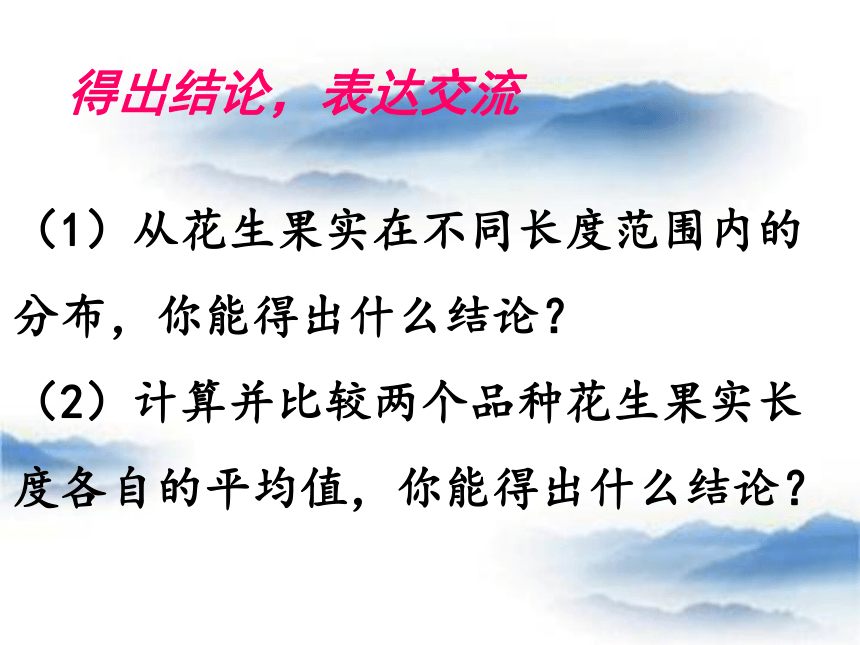 得出结论，表达交流

（1）从花生果实在不同长度范围内的分布，你能得出什么结论？

（2）计算并比较两个品种花生果实长度各自的平均值，你能得出什么结论？